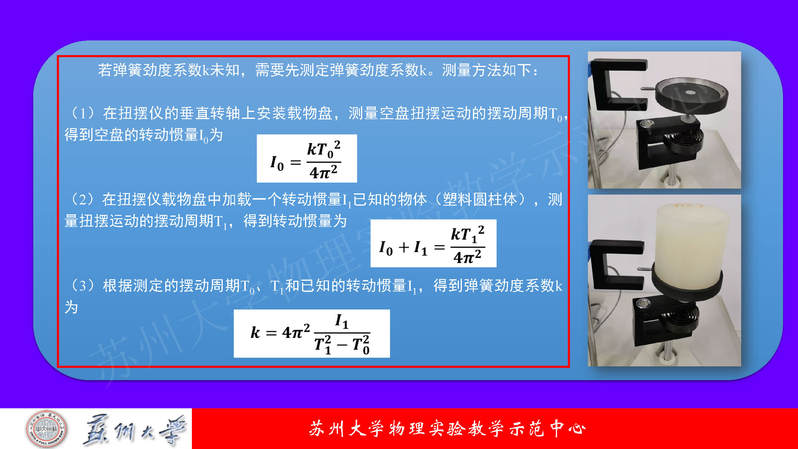 若弹簧劲度系数k未知，需要先测定弹簧劲度系数k。测量方法如下：

（1）在扭摆仪的垂直转轴上安装载物盘，测量空盘扭摆运动的摆动周期$T_0$，得到空盘的转动惯量$I_0$为

$I_0 = \frac{kT_0^2}{4\pi^2}$

（2）在扭摆仪载物盘中加载一个转动惯量$I_1$已知的物体（塑料圆柱体），测量扭摆运动的摆动周期$T_1$，得到转动惯量为

$I_0 + I_1 = \frac{kT_1^2}{4\pi^2}$

（3）根据测定的摆动周期$T_0$、$T_1$和已知的转动惯量$I_1$，得到弹簧劲度系数k为

$k = 4\pi^2 \frac{I_1}{T_1^2 - T_0^2}$

苏州大学物理实验教学示范中心

苏州大学

苏州大学物理实验教学示范中心